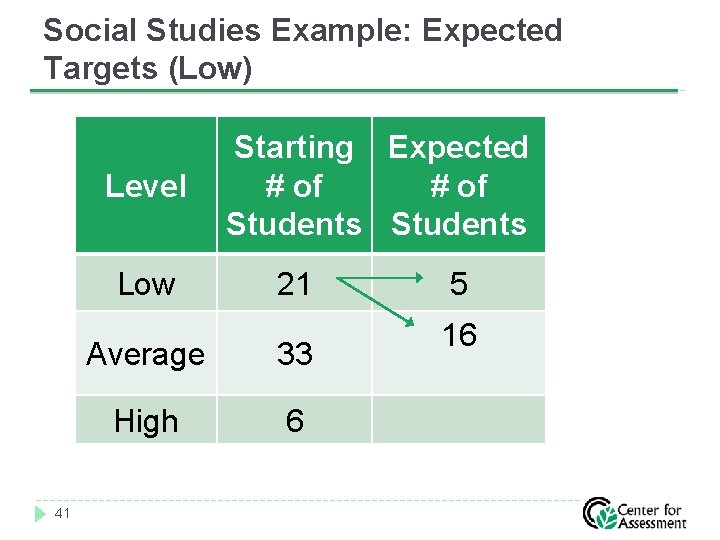 Social Studies Example: Expected Targets (Low)

| Level | Starting # of Students | Expected # of Students |
|---|---|---|
| Low | 21 | 5 |
| Average | 33 | 16 |
| High | 6 | |

41

Center for Assessment